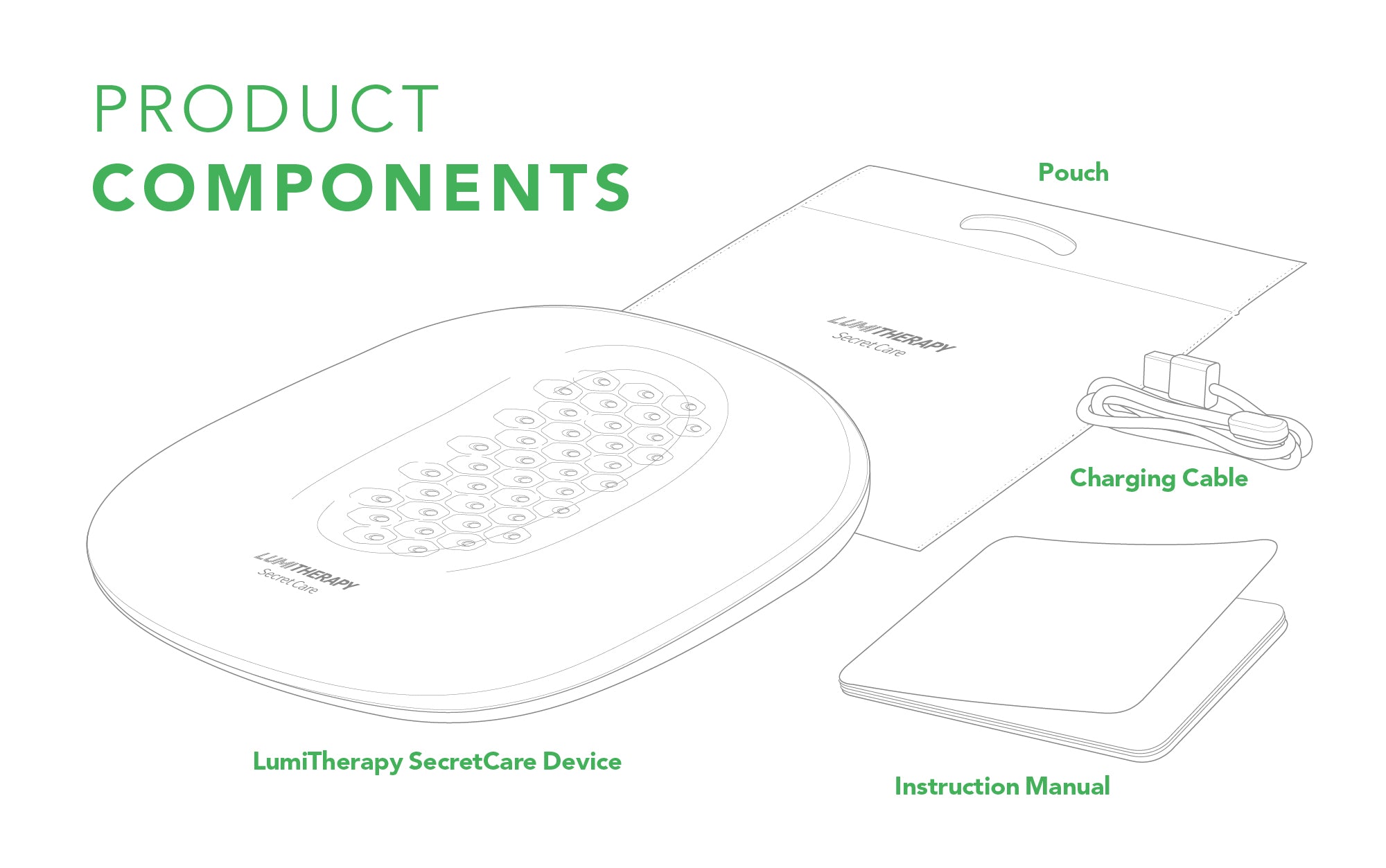 PRODUCT
COMPONENTS

Pouch

LUMITHERAPY
Secret Care

Charging Cable

LUMITHERAPY
Secret Care

LumiTherapy SecretCare Device

Instruction Manual